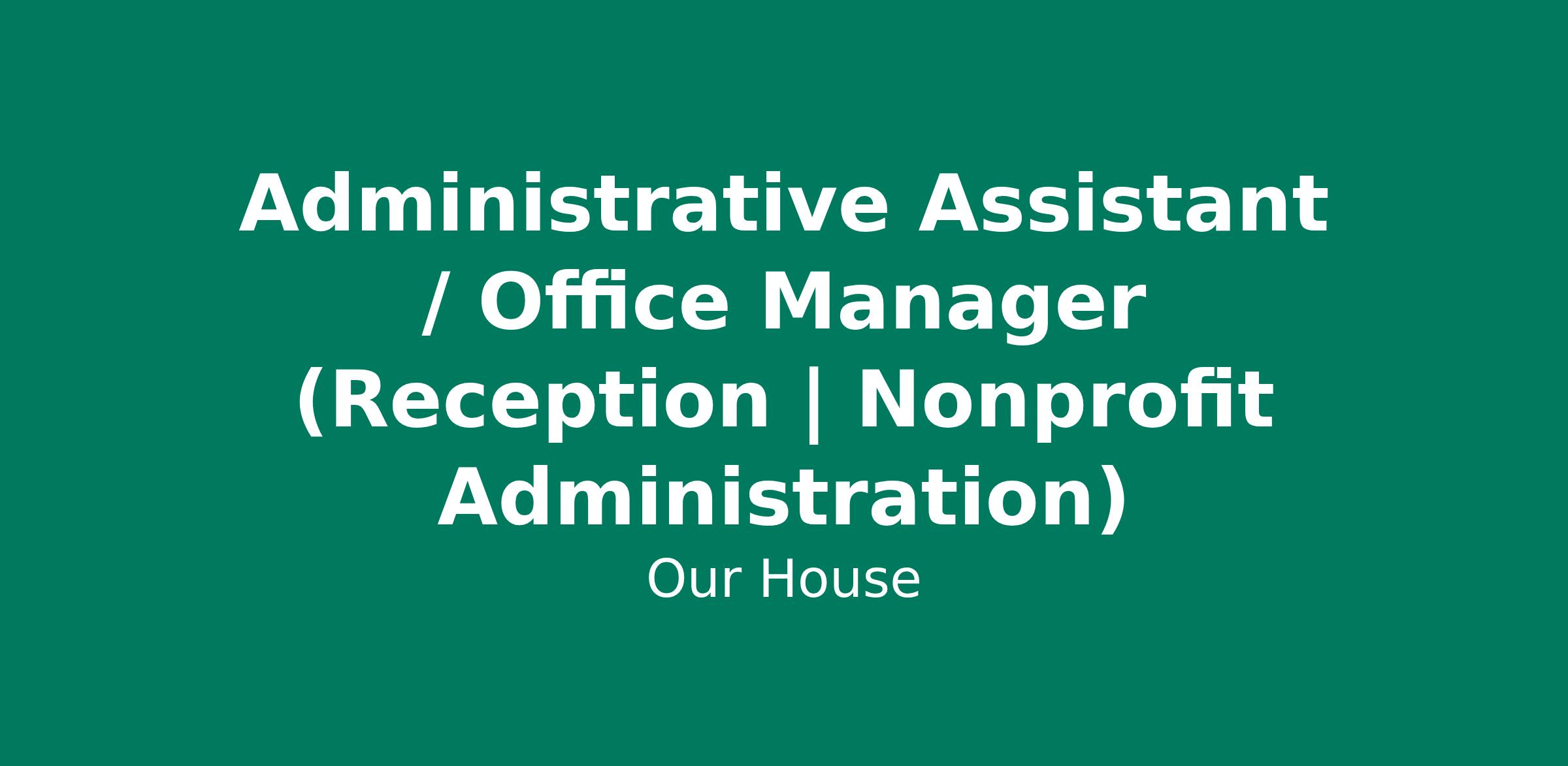 Administrative Assistant / Office Manager (Reception | Nonprofit Administration)

Our House